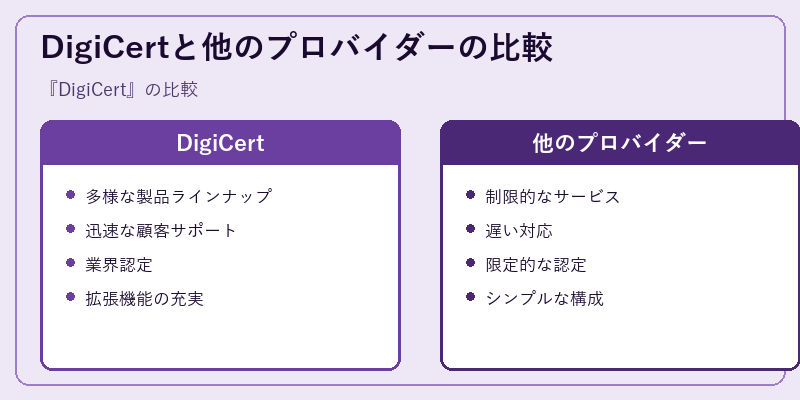 DigiCertと他のプロバイダーの比較

『DigiCert』の比較

DigiCert

- 多様な製品ラインナップ
- 迅速な顧客サポート
- 業界認定
- 拡張機能の充実

他のプロバイダー

- 制限的なサービス
- 遅い対応
- 限定的な認定
- シンプルな構成